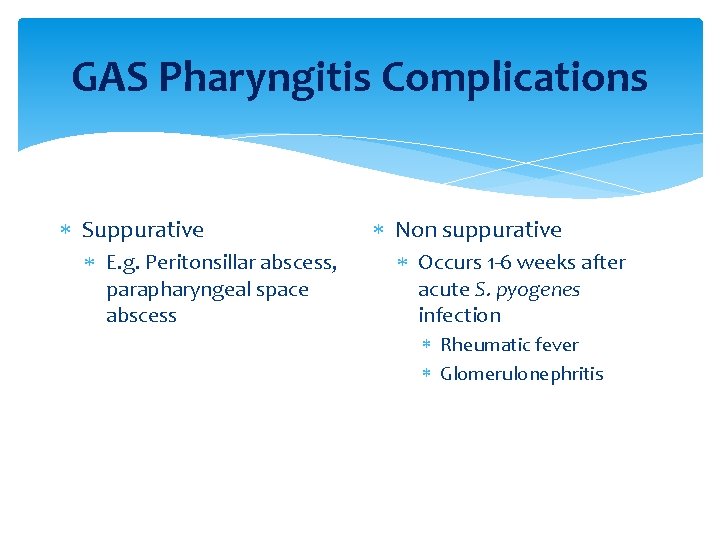 GAS Pharyngitis Complications

* Suppurative
  * E.g. Peritonsillar abscess, parapharyngeal space abscess

* Non suppurative
  * Occurs 1-6 weeks after acute S. pyogenes infection
    * Rheumatic fever
    * Glomerulonephritis